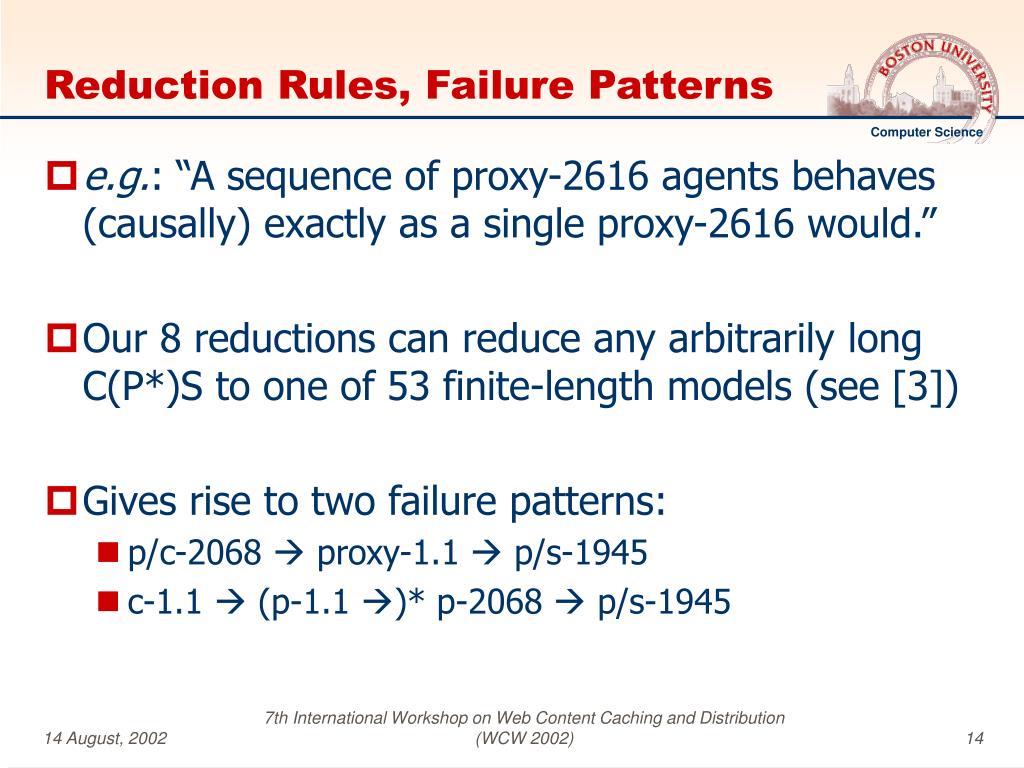 Reduction Rules, Failure Patterns

BOSTON UNIVERSITY

Computer Science

e.g.: “A sequence of proxy-2616 agents behaves (causally) exactly as a single proxy-2616 would.”

Our 8 reductions can reduce any arbitrarily long C(P*)S to one of 53 finite-length models (see [3])

Gives rise to two failure patterns:

p/c-2068 → proxy-1.1 → p/s-1945

c-1.1 → (p-1.1 →)* p-2068 → p/s-1945

14 August, 2002

7th International Workshop on Web Content Caching and Distribution (WCW 2002)

14